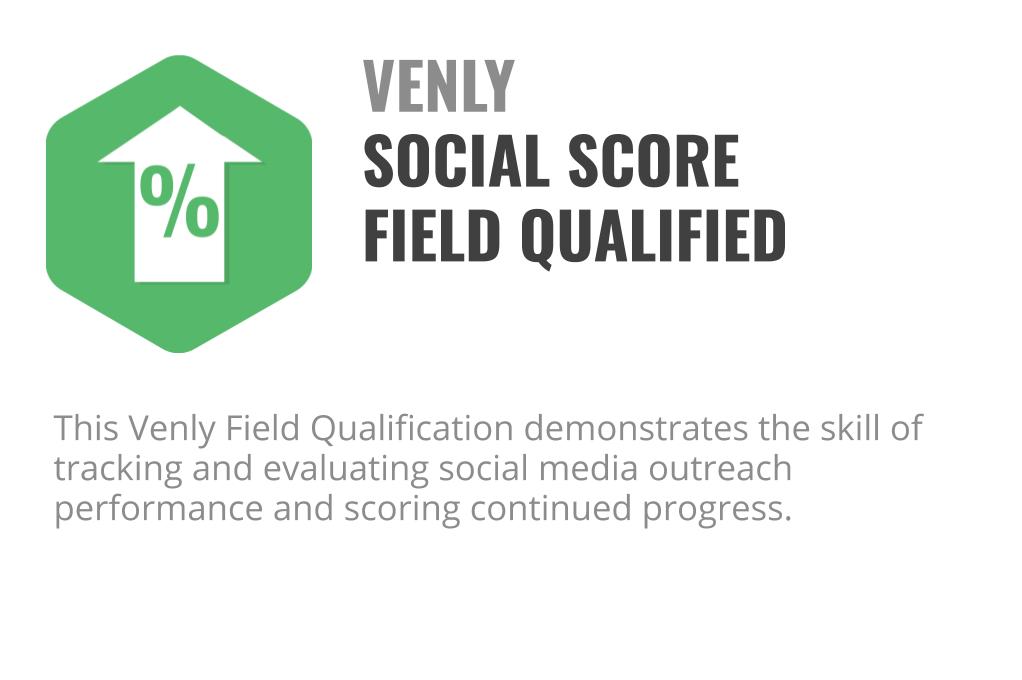 %

VENLY
SOCIAL SCORE
FIELD QUALIFIED

This Venly Field Qualification demonstrates the skill of tracking and evaluating social media outreach performance and scoring continued progress.